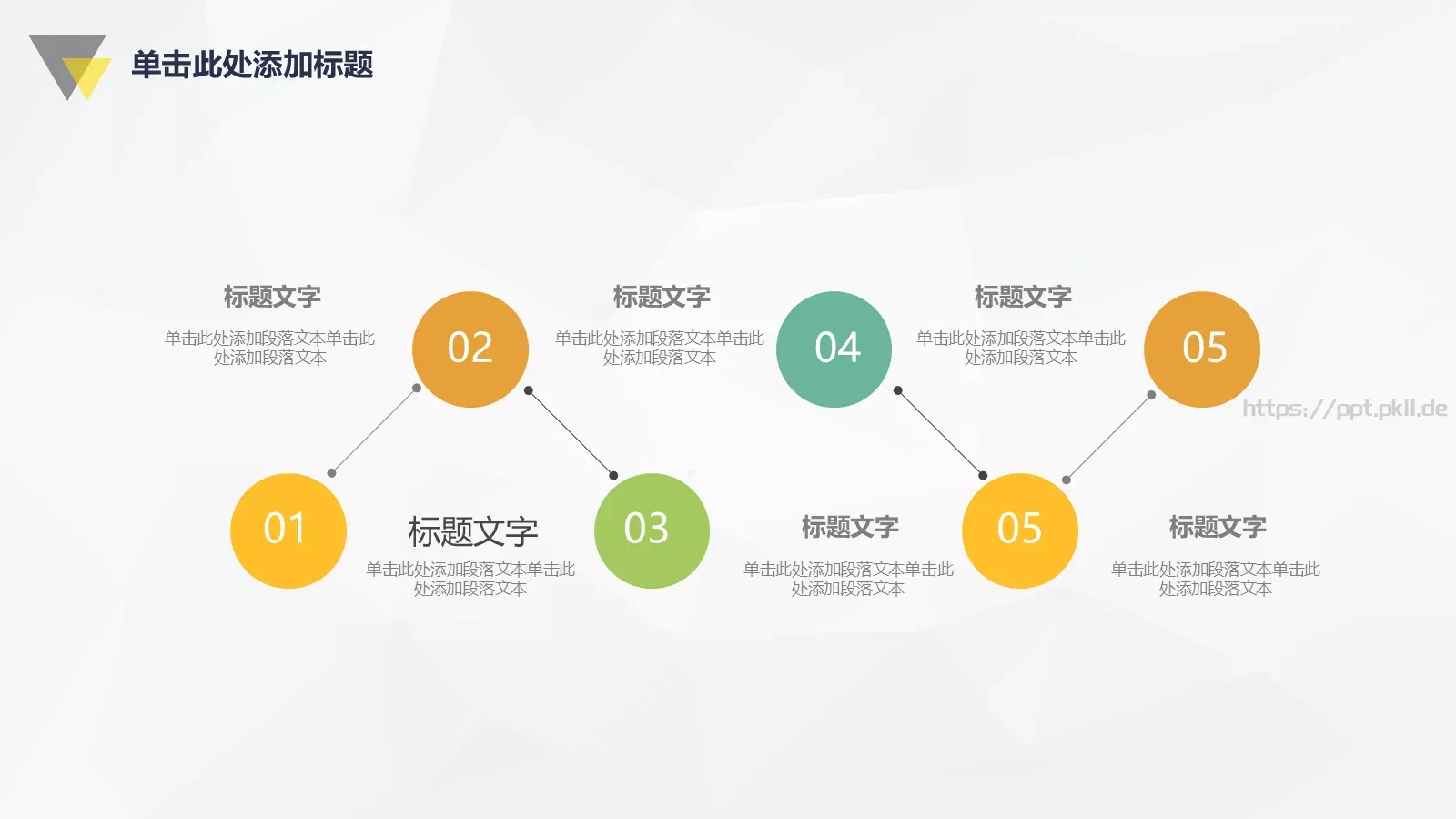 单击此处添加标题

标题文字
单击此处添加段落文本单击此处添加段落文本

02

标题文字
单击此处添加段落文本单击此处添加段落文本

04

标题文字
单击此处添加段落文本单击此处添加段落文本

05

https://ppt.pkll.de

01

标题文字
单击此处添加段落文本单击此处添加段落文本

03

标题文字
单击此处添加段落文本单击此处添加段落文本

05

标题文字
单击此处添加段落文本单击此处添加段落文本